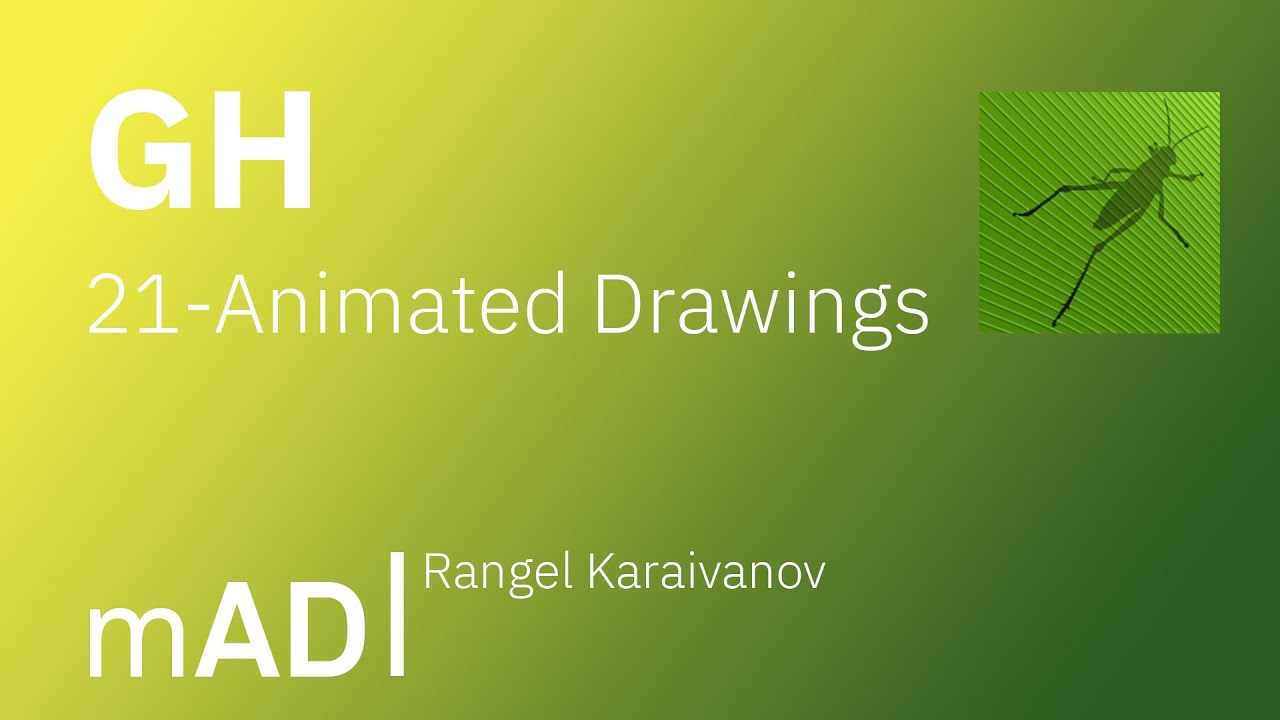 GH

21-Animated Drawings

mAD | Rangel Karaivanov